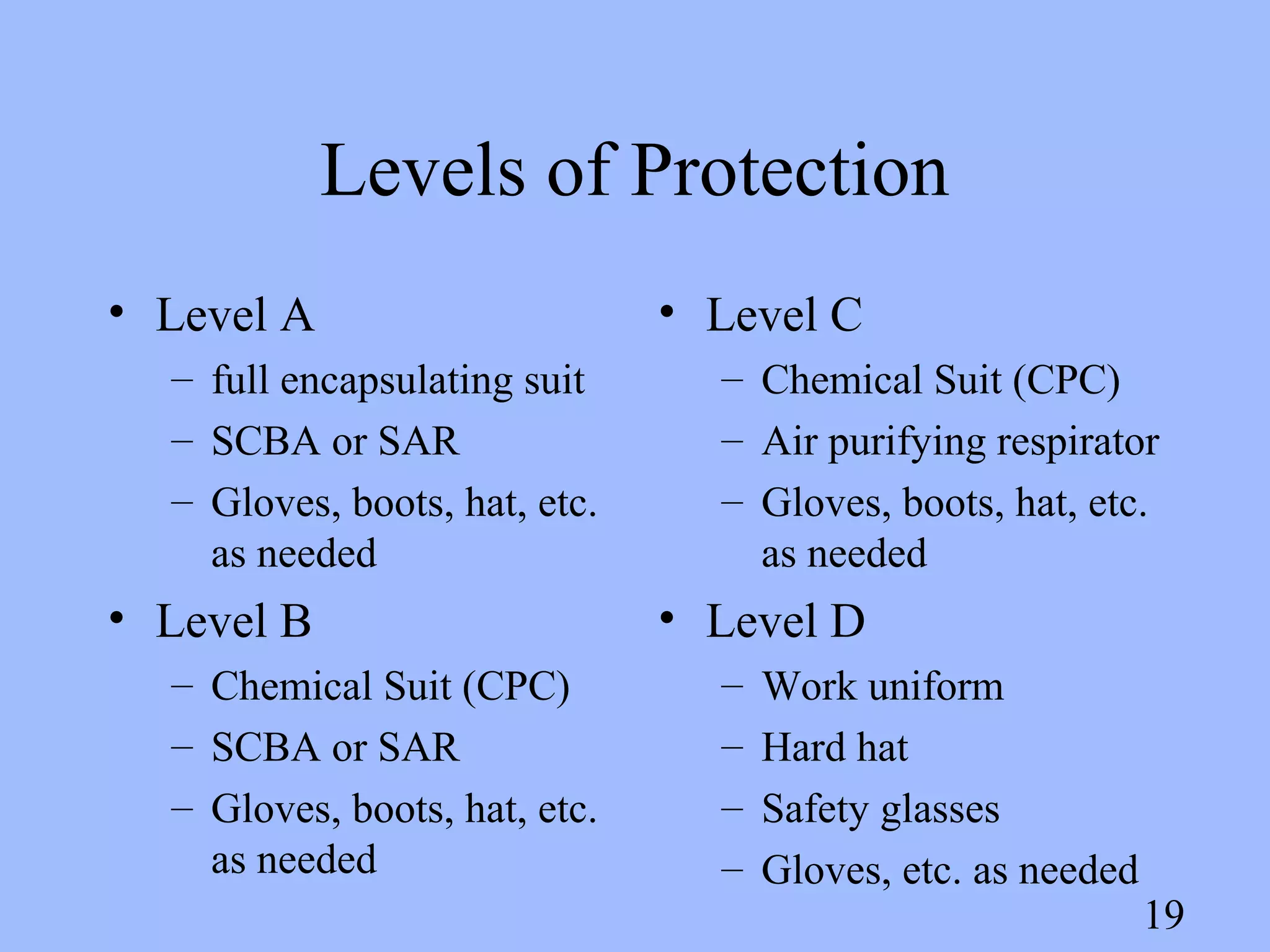 Levels of Protection

• Level A
– full encapsulating suit
– SCBA or SAR
– Gloves, boots, hat, etc. as needed
• Level B
– Chemical Suit (CPC)
– SCBA or SAR
– Gloves, boots, hat, etc. as needed

• Level C
– Chemical Suit (CPC)
– Air purifying respirator
– Gloves, boots, hat, etc. as needed
• Level D
– Work uniform
– Hard hat
– Safety glasses
– Gloves, etc. as needed

19